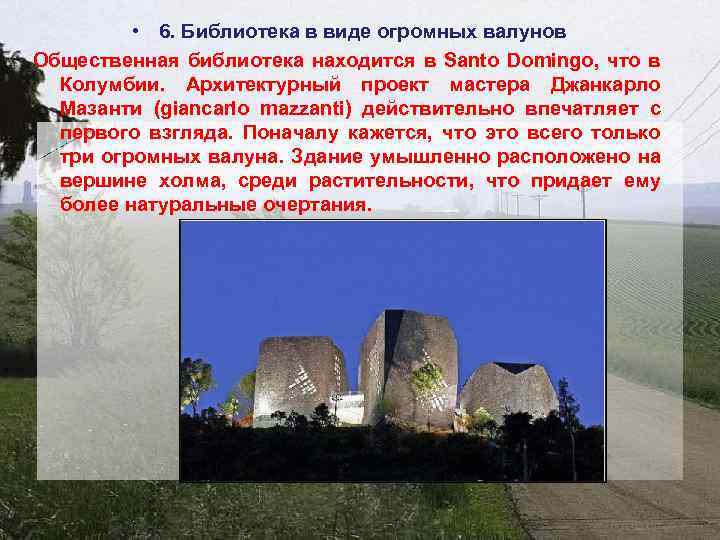 • 6. Библиотека в виде огромных валунов

Общественная библиотека находится в Santo Domingo, что в Колумбии. Архитектурный проект мастера Джанкарло Мазанти (giancarlo mazzanti) действительно впечатляет с первого взгляда. Поначалу кажется, что это всего только три огромных валуна. Здание умышленно расположено на вершине холма, среди растительности, что придает ему более натуральные очертания.